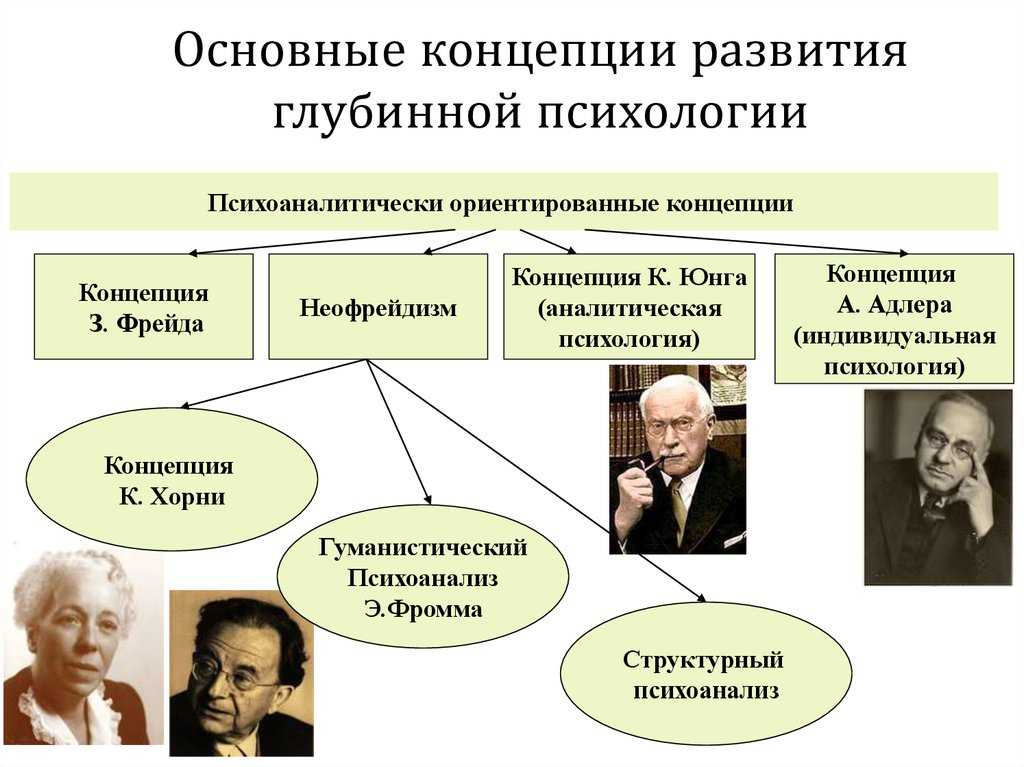 Основные концепции развития глубинной психологии

Психоаналитически ориентированные концепции

Концепция З. Фрейда

Неофрейдизм

Концепция К. Юнга (аналитическая психология)

Концепция А. Адлера (индивидуальная психология)

Концепция К. Хорни

Гуманистический Психоанализ Э.Фромма

Структурный психоанализ